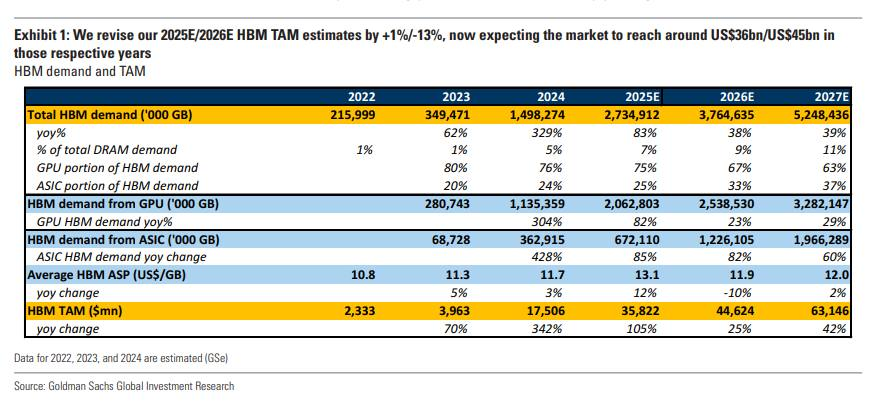 Exhibit 1: We revise our 2025E/2026E HBM TAM estimates by +1%/-13%, now expecting the market to reach around US$36bn/US$45bn in those respective years

HBM demand and TAM

| | 2022 | 2023 | 2024 | 2025E | 2026E | 2027E |
|---|---|---|---|---|---|---|
| Total HBM demand ('000 GB) | 215,999 | 349,471 | 1,498,274 | 2,734,912 | 3,764,635 | 5,248,436 |
| yoy% | | 62% | 329% | 83% | 38% | 39% |
| % of total DRAM demand | 1% | 1% | 5% | 7% | 9% | 11% |
| GPU portion of HBM demand | | 80% | 76% | 75% | 67% | 63% |
| ASIC portion of HBM demand | | 20% | 24% | 25% | 33% | 37% |
| HBM demand from GPU ('000 GB) | | 280,743 | 1,135,359 | 2,062,803 | 2,538,530 | 3,282,147 |
| GPU HBM demand yoy% | | | 304% | 82% | 23% | 29% |
| HBM demand from ASIC ('000 GB) | | 68,728 | 362,915 | 672,110 | 1,226,105 | 1,966,289 |
| ASIC HBM demand yoy change | | | 428% | 85% | 82% | 60% |
| Average HBM ASP (US$/GB) | 10.8 | 11.3 | 11.7 | 13.1 | 11.9 | 12.0 |
| yoy change | | 5% | 3% | 12% | -10% | 2% |
| HBM TAM ($mn) | 2,333 | 3,963 | 17,506 | 35,822 | 44,624 | 63,146 |
| yoy change | | 70% | 342% | 105% | 25% | 42% |

Data for 2022, 2023, and 2024 are estimated (GSe)

Source: Goldman Sachs Global Investment Research